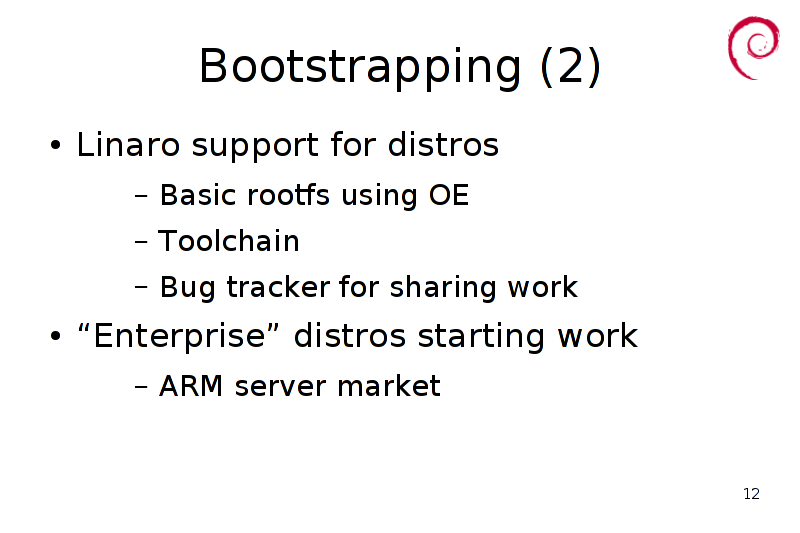 Bootstrapping (2)

• Linaro support for distros
 – Basic rootfs using OE
 – Toolchain
 – Bug tracker for sharing work
• “Enterprise” distros starting work
 – ARM server market

12